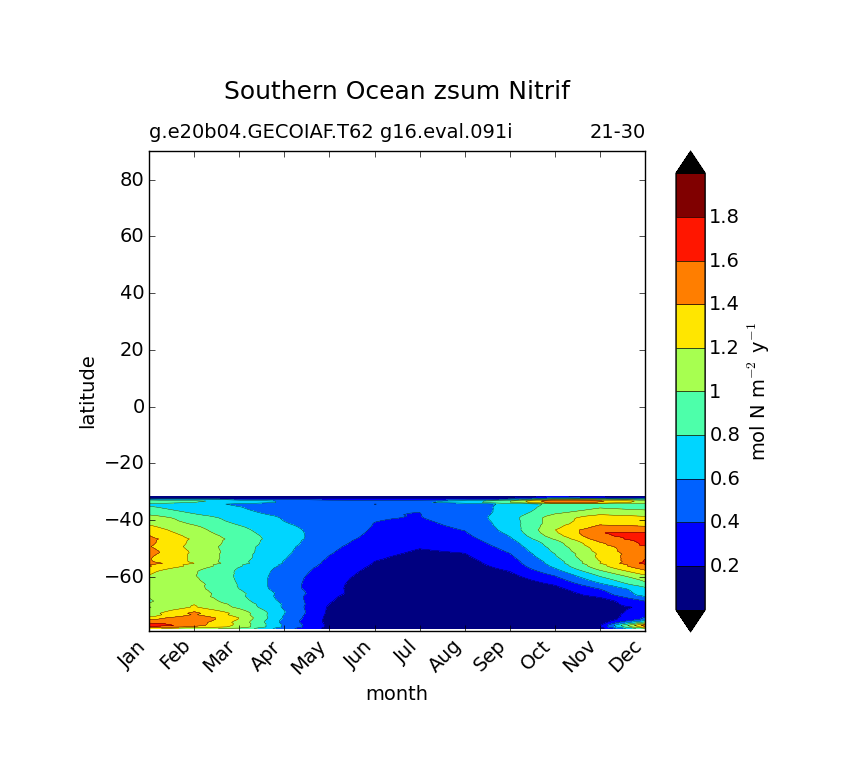 Southern Ocean zsum Nitrif

g.e20b04.GECOIAF.T62 g16.eval.091i

21-30

80
60
40
20
0
−20
−40
−60

latitude

Jan
Feb
Mar
Apr
May
Jun
Jul
Aug
Sep
Oct
Nov
Dec

month

1.8
1.6
1.4
1.2
1
0.8
0.6
0.4
0.2

mol N m$^{-2}$ y$^{-1}$